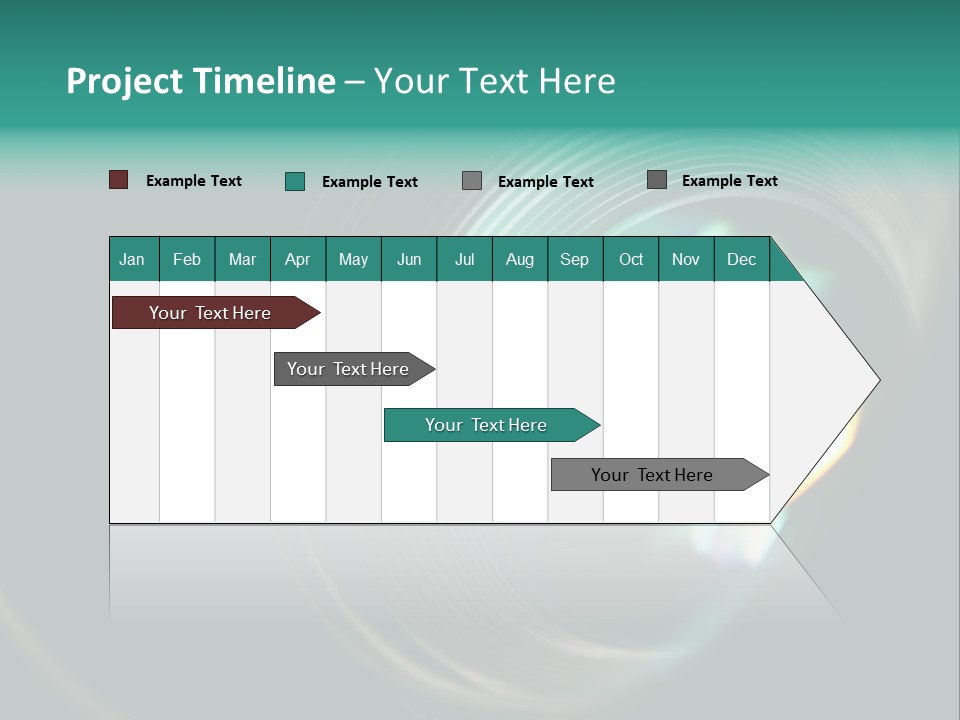 Project Timeline – Your Text Here

Example Text Example Text Example Text Example Text

| Jan | Feb | Mar | Apr | May | Jun | Jul | Aug | Sep | Oct | Nov | Dec |
|---|---|---|---|---|---|---|---|---|---|---|---|

Your Text Here

Your Text Here

Your Text Here

Your Text Here